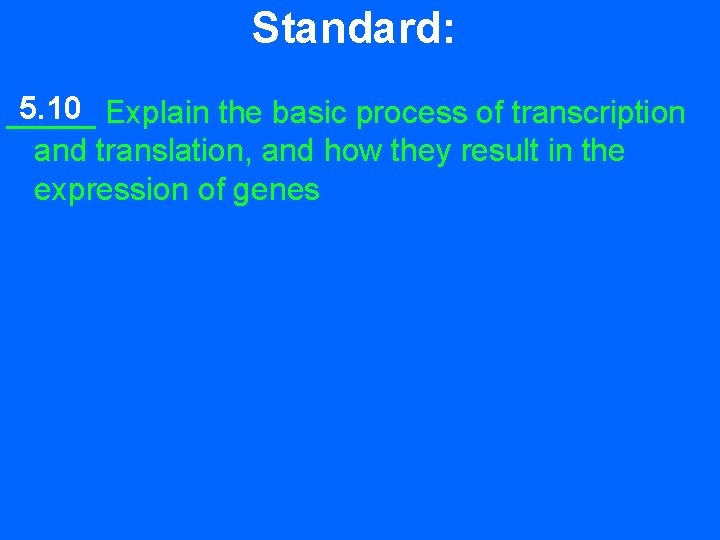 Standard:

5.10 Explain the basic process of transcription and translation, and how they result in the expression of genes